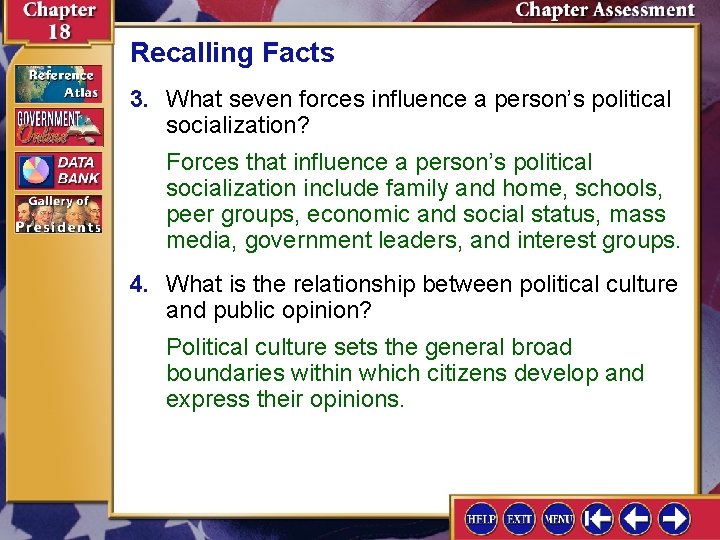 Chapter 18

Chapter Assessment

Reference Atlas

GOVERNMENT Online

DATA BANK

Gallery of Presidents

Recalling Facts

3. What seven forces influence a person's political socialization?

Forces that influence a person's political socialization include family and home, schools, peer groups, economic and social status, mass media, government leaders, and interest groups.

4. What is the relationship between political culture and public opinion?

Political culture sets the general broad boundaries within which citizens develop and express their opinions.

HELP EXIT MENU